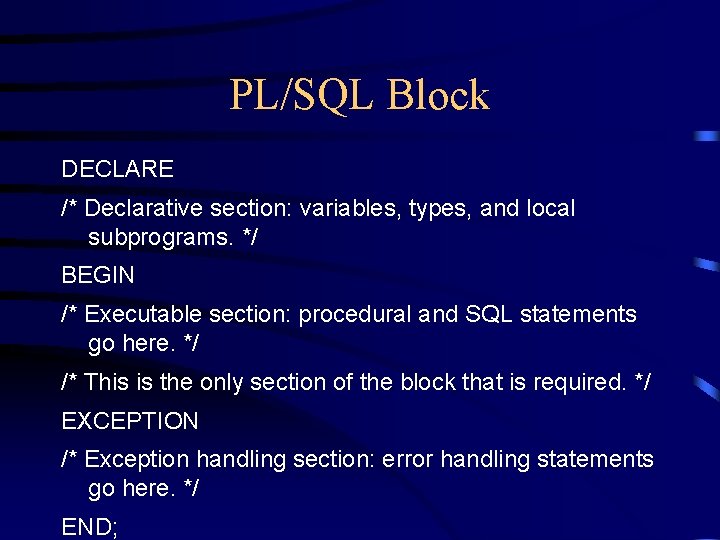 PL/SQL Block

DECLARE

/* Declarative section: variables, types, and local subprograms. */

BEGIN

/* Executable section: procedural and SQL statements go here. */

/* This is the only section of the block that is required. */

EXCEPTION

/* Exception handling section: error handling statements go here. */

END;